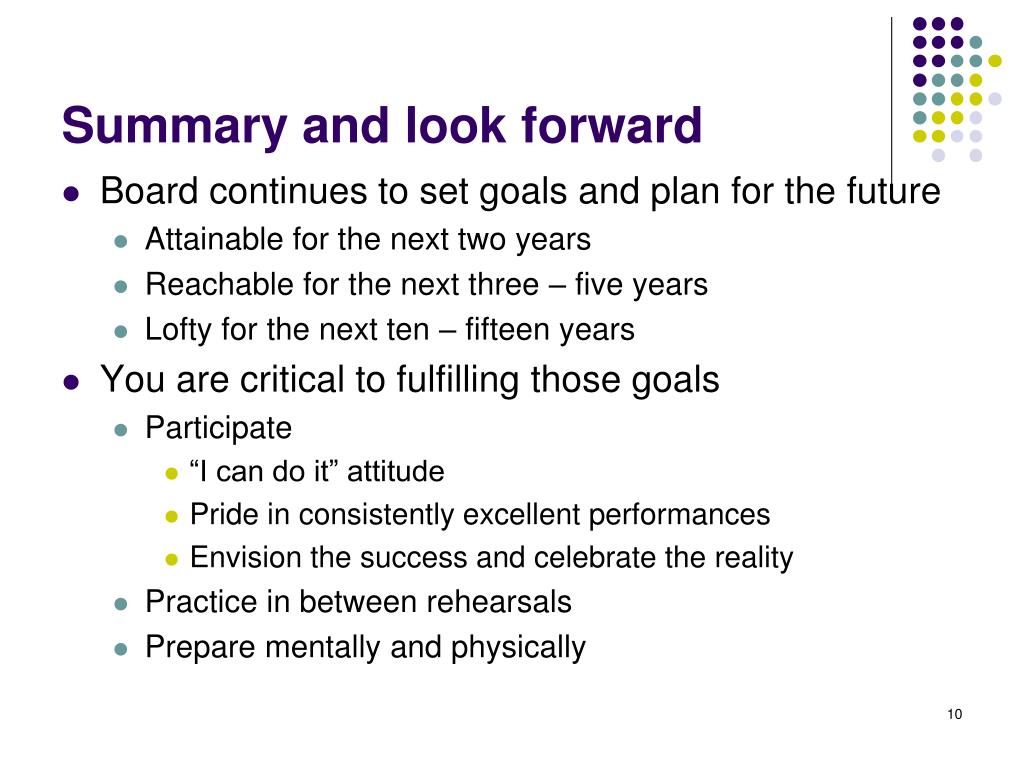 Summary and look forward

- Board continues to set goals and plan for the future
  - Attainable for the next two years
  - Reachable for the next three – five years
  - Lofty for the next ten – fifteen years
- You are critical to fulfilling those goals
  - Participate
    - “I can do it” attitude
    - Pride in consistently excellent performances
    - Envision the success and celebrate the reality
  - Practice in between rehearsals
  - Prepare mentally and physically

10